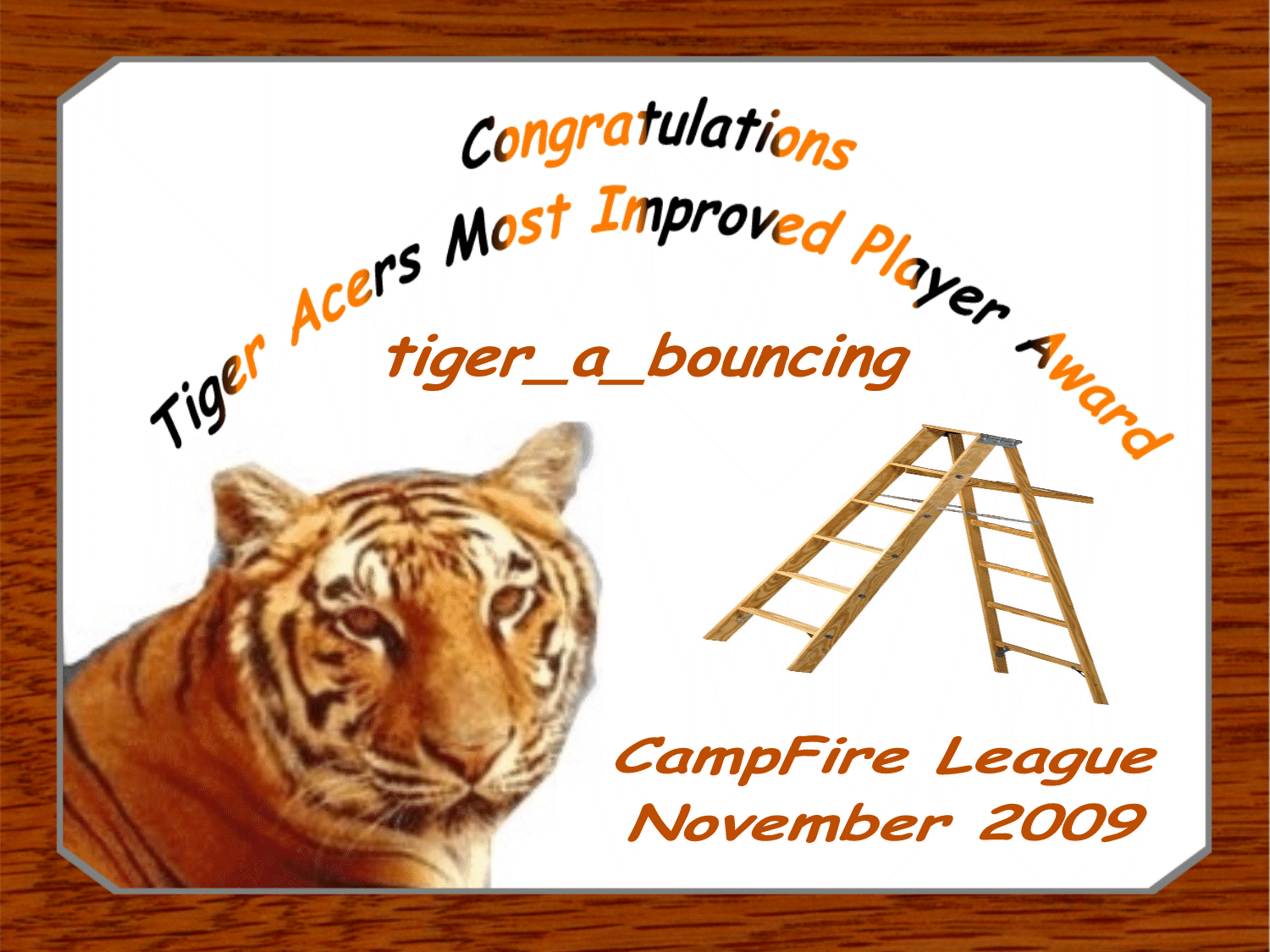 Congratulations

Tiger Acers Most Improved Player Award

tiger_a_bouncing

CampFire League
November 2009